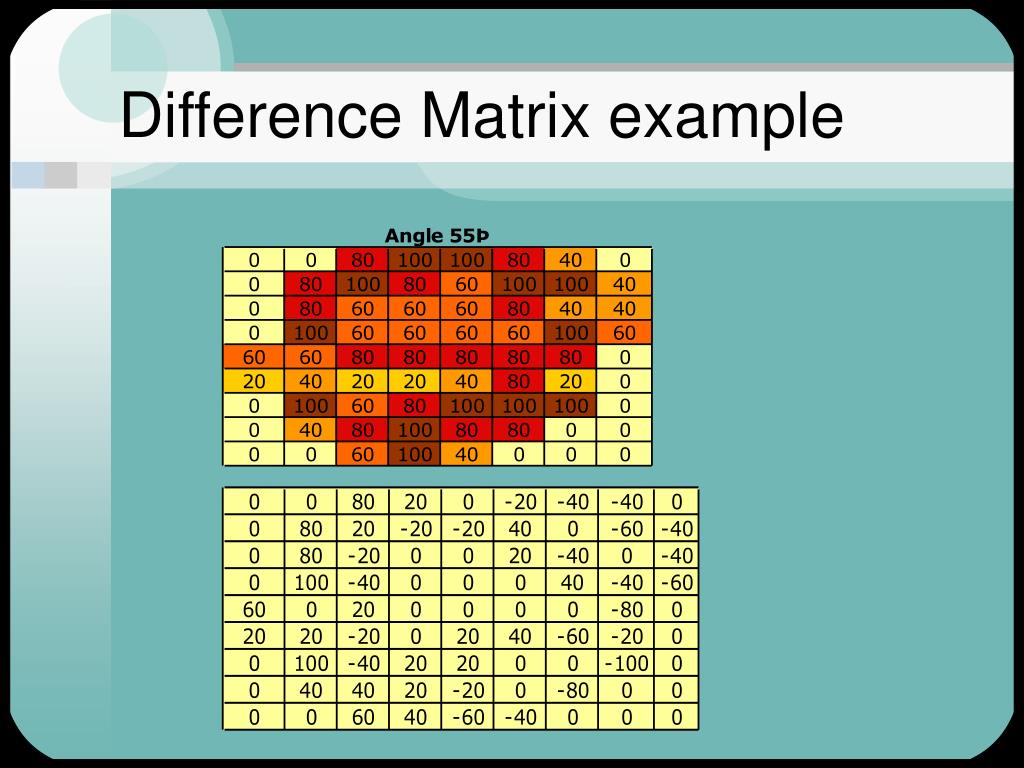 Difference Matrix example

Angle 55Þ

| 0 | 0 | 80 | 100 | 100 | 80 | 40 | 0 |
|---|---|---|---|---|---|---|---|
| 0 | 80 | 100 | 80 | 60 | 100 | 100 | 40 |
| 0 | 80 | 60 | 60 | 60 | 80 | 40 | 40 |
| 0 | 100 | 60 | 60 | 60 | 60 | 100 | 60 |
| 60 | 60 | 80 | 80 | 80 | 80 | 80 | 0 |
| 20 | 40 | 20 | 20 | 40 | 80 | 20 | 0 |
| 0 | 100 | 60 | 80 | 100 | 100 | 100 | 0 |
| 0 | 40 | 80 | 100 | 80 | 80 | 0 | 0 |
| 0 | 0 | 60 | 100 | 40 | 0 | 0 | 0 |

| 0 | 0 | 80 | 20 | 0 | -20 | -40 | -40 | 0 |
|---|---|---|---|---|---|---|---|---|
| 0 | 80 | 20 | -20 | -20 | 40 | 0 | -60 | -40 |
| 0 | 80 | -20 | 0 | 0 | 20 | -40 | 0 | -40 |
| 0 | 100 | -40 | 0 | 0 | 0 | 40 | -40 | -60 |
| 60 | 0 | 20 | 0 | 0 | 0 | 0 | -80 | 0 |
| 20 | 20 | -20 | 0 | 20 | 40 | -60 | -20 | 0 |
| 0 | 100 | -40 | 20 | 20 | 0 | 0 | -100 | 0 |
| 0 | 40 | 40 | 20 | -20 | 0 | -80 | 0 | 0 |
| 0 | 0 | 60 | 40 | -60 | -40 | 0 | 0 | 0 |